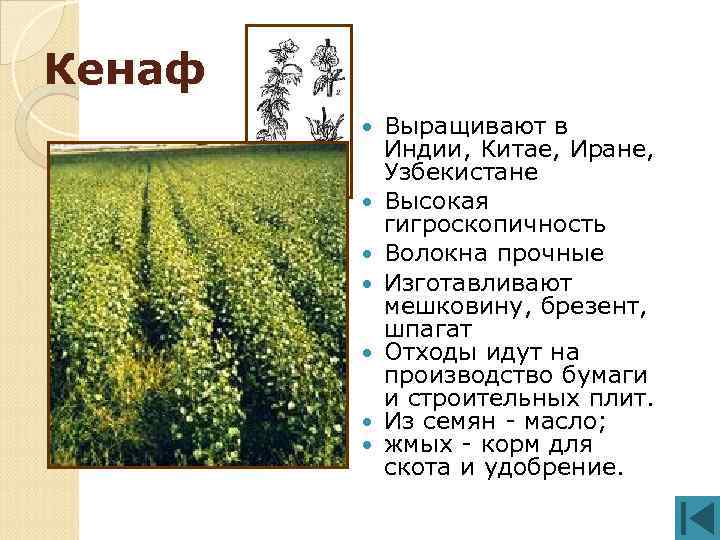 Кенаф

- Выращивают в Индии, Китае, Иране, Узбекистане
- Высокая гигроскопичность
- Волокна прочные
- Изготавливают мешковину, брезент, шпагат
- Отходы идут на производство бумаги и строительных плит.
- Из семян - масло;
- жмых - корм для скота и удобрение.